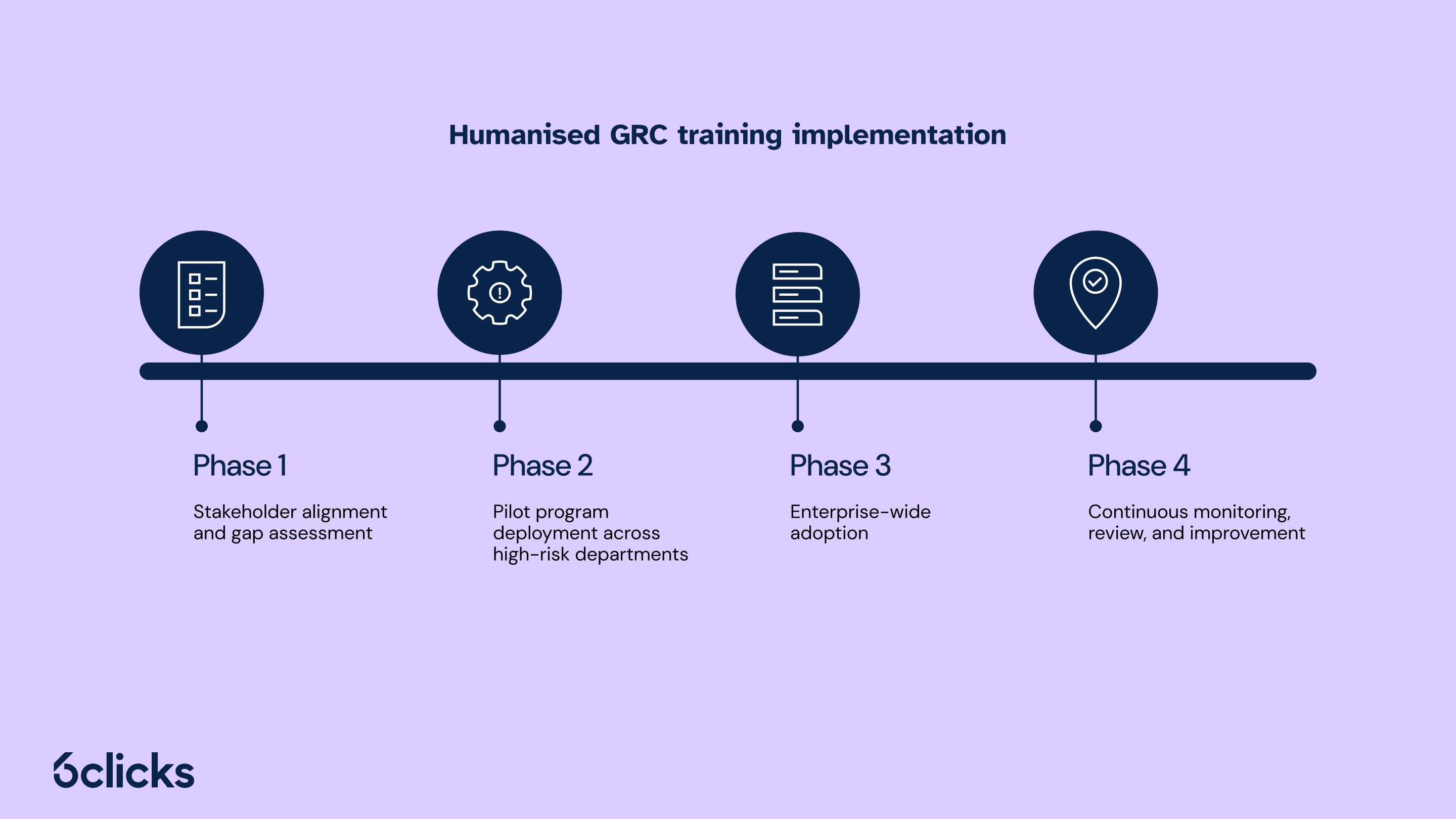 Humanised GRC training implementation

Phase 1

Stakeholder alignment and gap assessment

Phase 2

Pilot program deployment across high-risk departments

Phase 3

Enterprise-wide adoption

Phase 4

Continuous monitoring, review, and improvement

6clicks